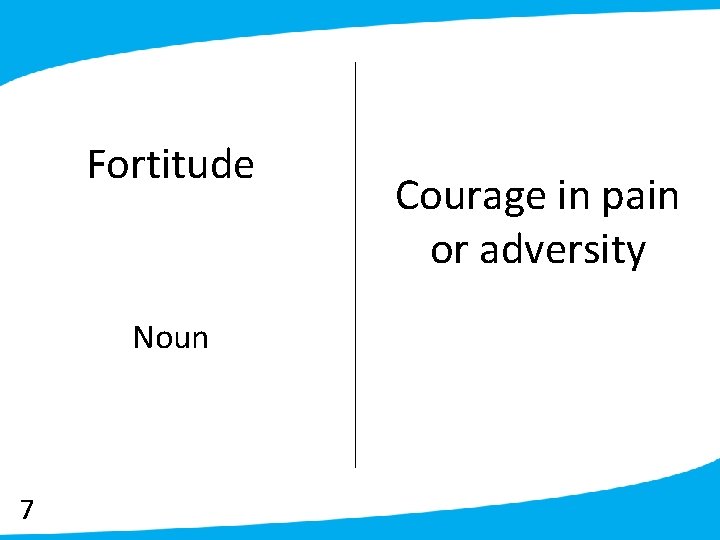 Fortitude

Noun

Courage in pain or adversity

7